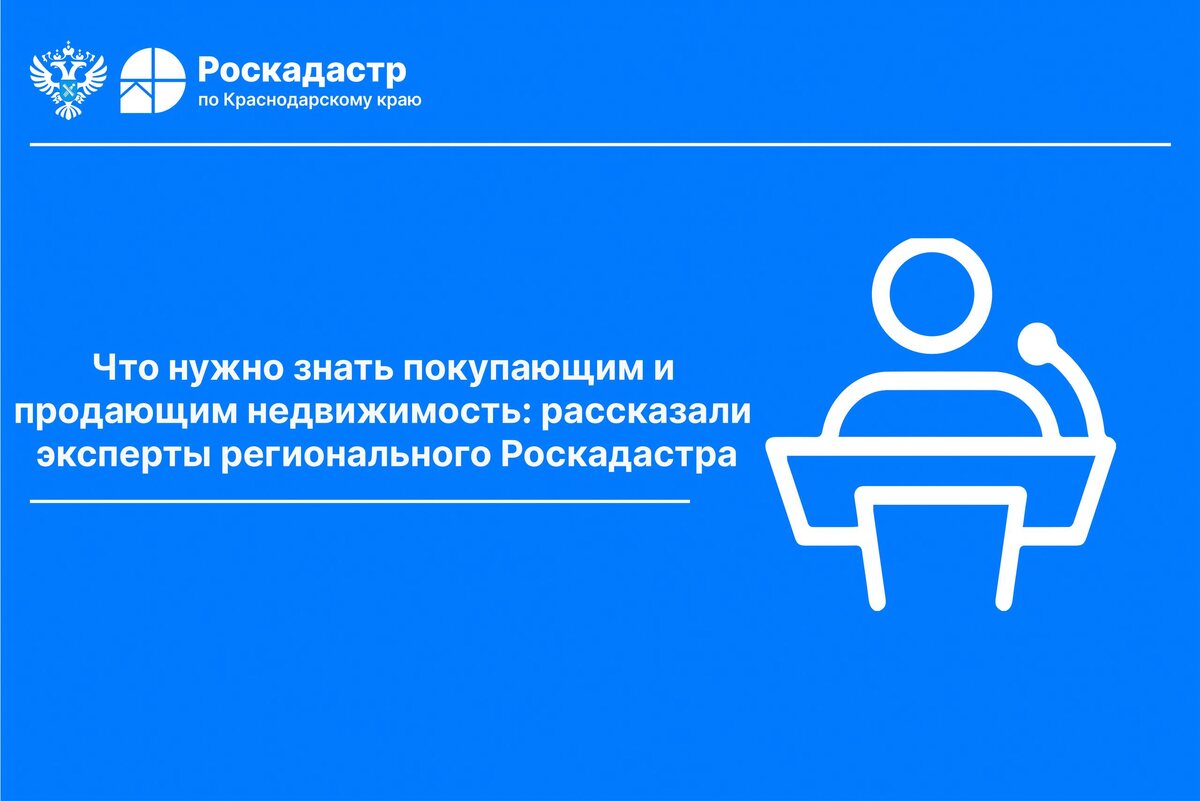 Роскадастр
по Краснодарскому краю

Что нужно знать покупающим и продающим недвижимость: рассказали эксперты регионального Роскадастра